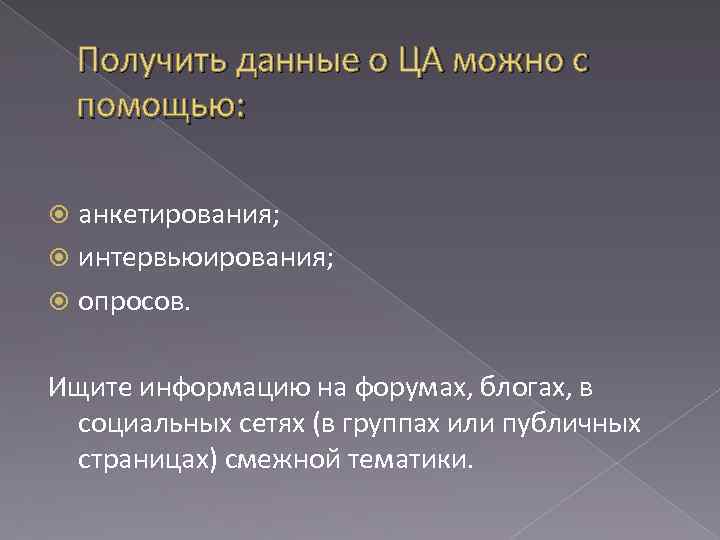 Получить данные о ЦА можно с помощью:

анкетирования;
интервьюирования;
опросов.

Ищите информацию на форумах, блогах, в социальных сетях (в группах или публичных страницах) смежной тематики.